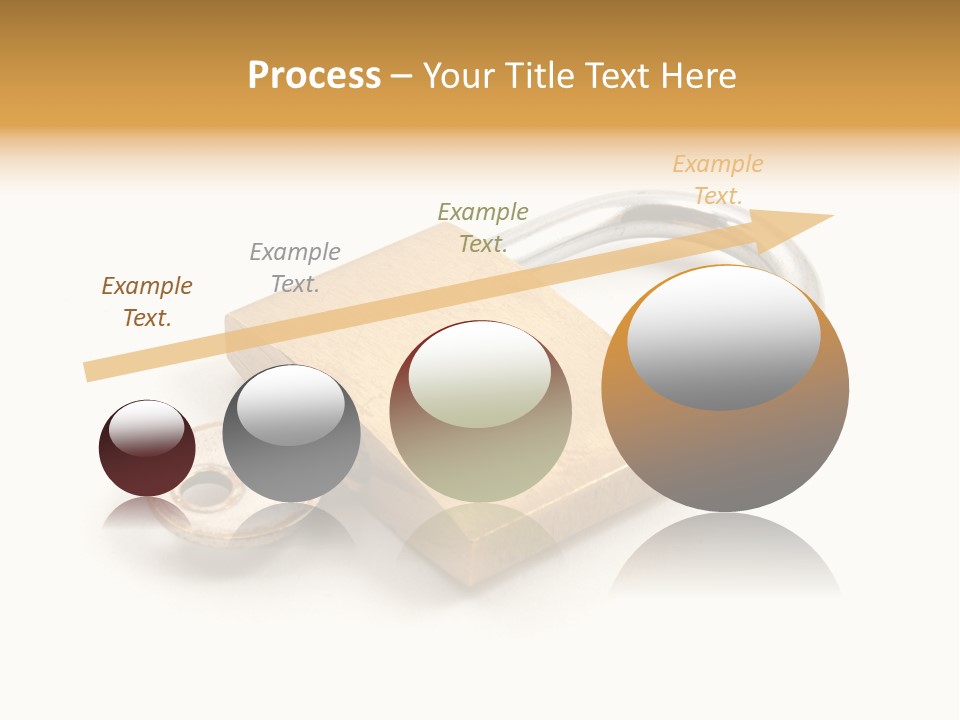 Process – Your Title Text Here

Example Text.

Example Text.

Example Text.

Example Text.